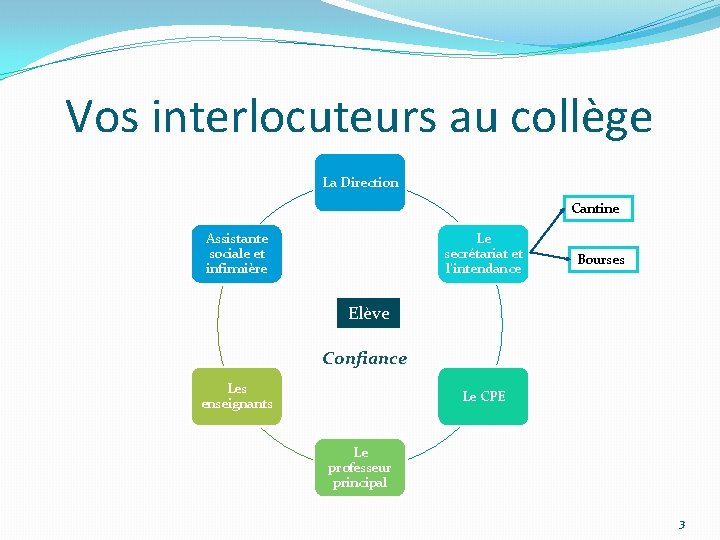 Vos interlocuteurs au collège

La Direction

Le secrétariat et l'intendance

Cantine

Bourses

Le CPE

Le professeur principal

Les enseignants

Assistante sociale et infirmière

Elève

Confiance

3